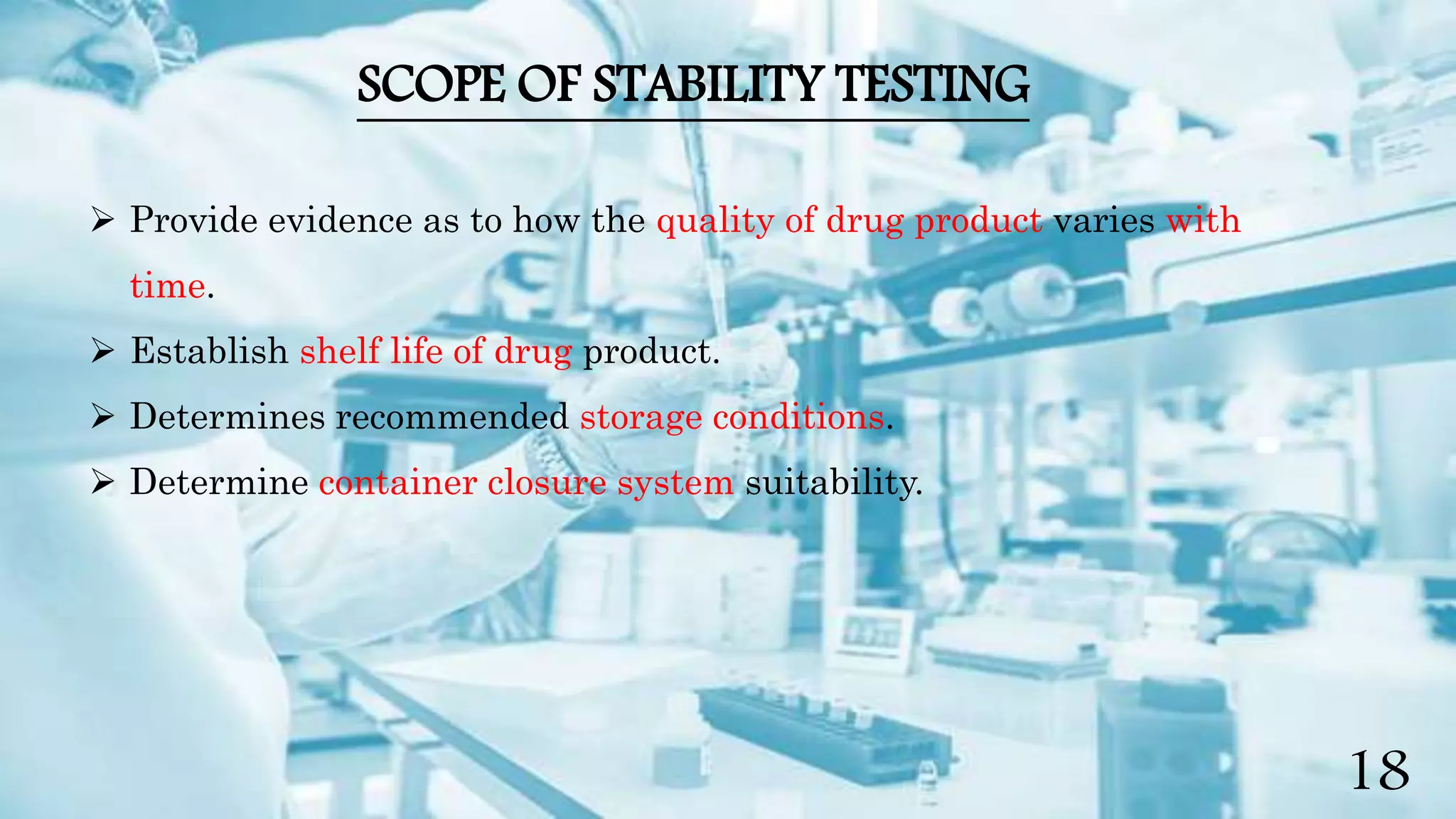 SCOPE OF STABILITY TESTING

➢ Provide evidence as to how the quality of drug product varies with time.

➢ Establish shelf life of drug product.

➢ Determines recommended storage conditions.

➢ Determine container closure system suitability.

18